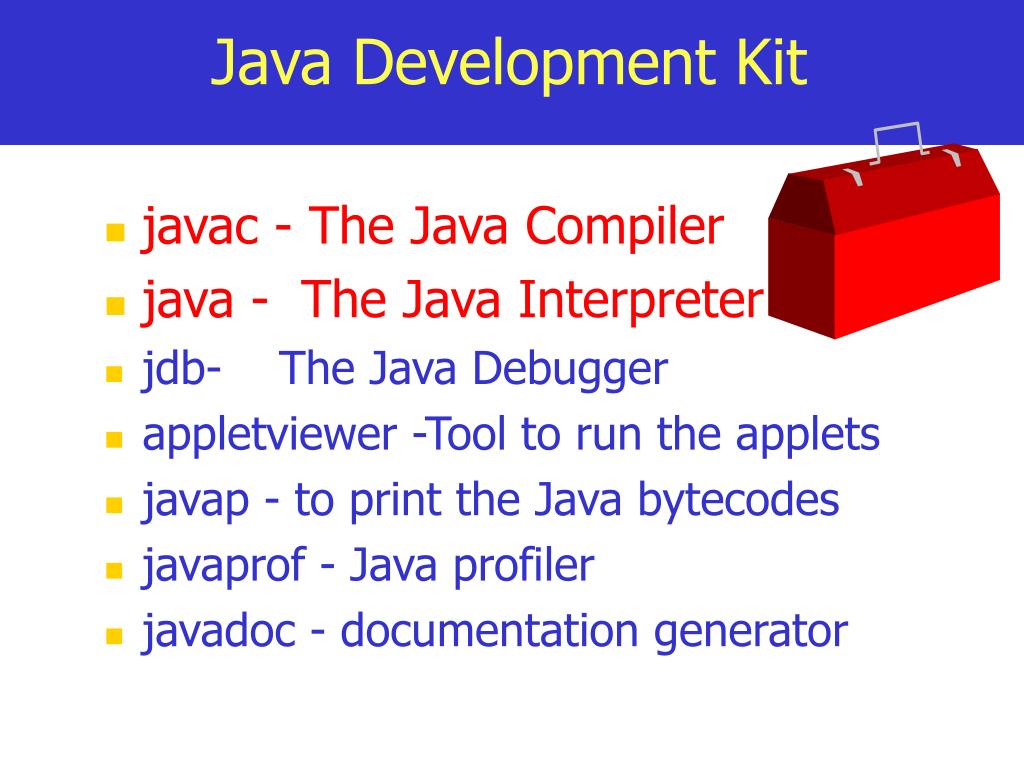 Java Development Kit

- javac - The Java Compiler
- java - The Java Interpreter
- jdb- The Java Debugger
- appletviewer -Tool to run the applets
- javap - to print the Java bytecodes
- javaprof - Java profiler
- javadoc - documentation generator